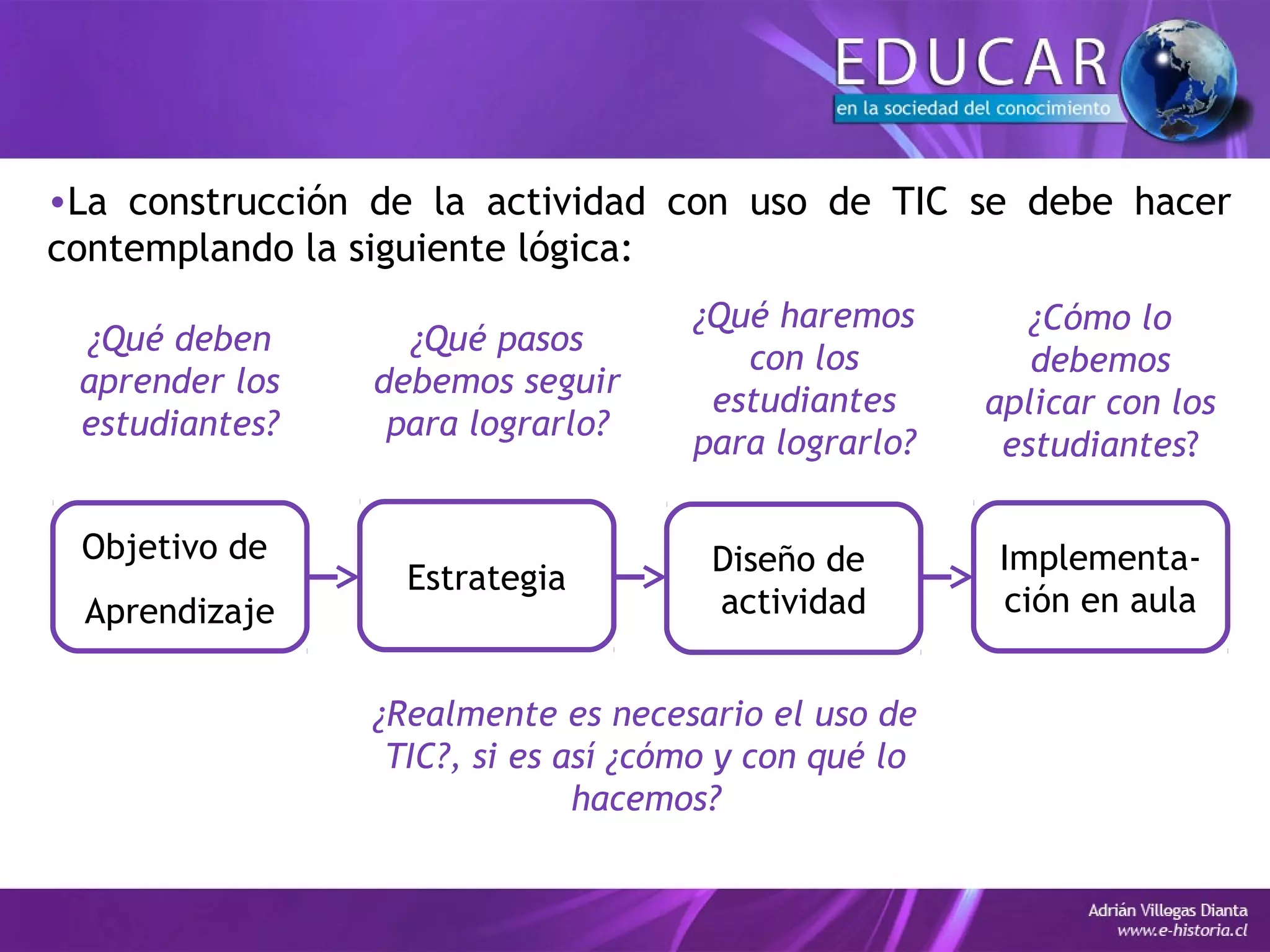 EDUCAR
en la sociedad del conocimiento

•La construcción de la actividad con uso de TIC se debe hacer contemplando la siguiente lógica:

¿Qué deben aprender los estudiantes?

¿Qué pasos debemos seguir para lograrlo?

¿Qué haremos con los estudiantes para lograrlo?

¿Cómo lo debemos aplicar con los estudiantes?

Objetivo de Aprendizaje

Estrategia

Diseño de actividad

Implementación en aula

¿Realmente es necesario el uso de TIC?, si es así ¿cómo y con qué lo hacemos?

Adrián Villegas Dianta
www.e-historia.cl